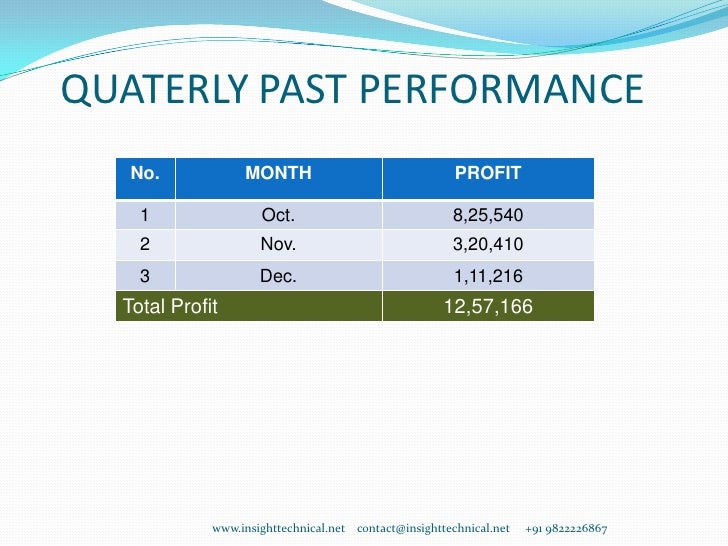 QUATERLY PAST PERFORMANCE

| No. | MONTH | PROFIT |
|---|---|---|
| 1 | Oct. | 8,25,540 |
| 2 | Nov. | 3,20,410 |
| 3 | Dec. | 1,11,216 |
| Total Profit | | 12,57,166 |

www.insighttechnical.net contact@insighttechnical.net +91 9822226867